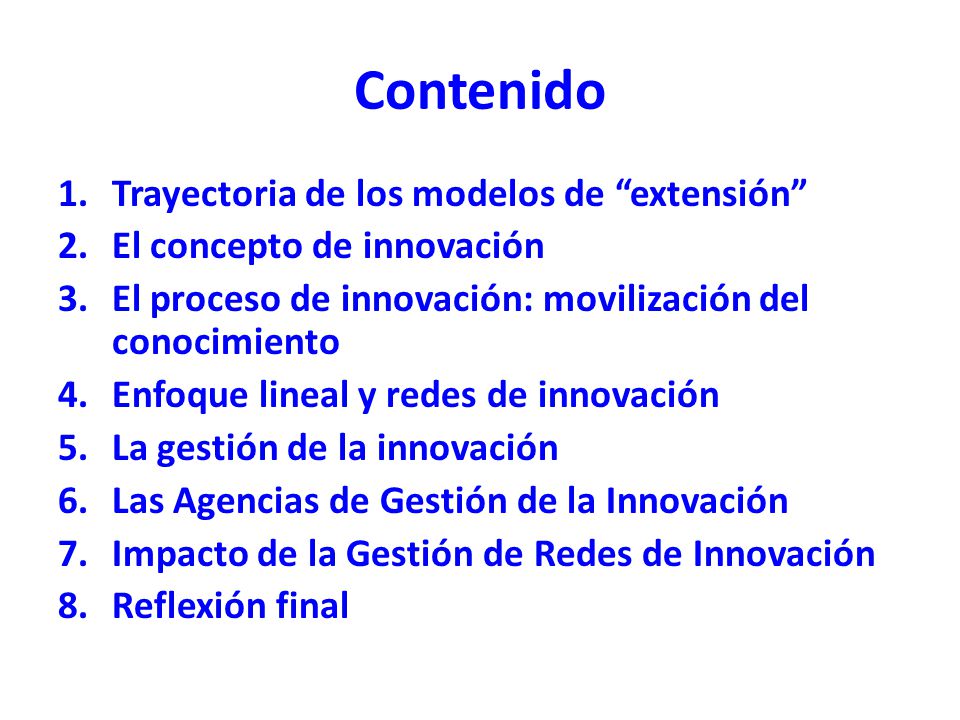 Contenido

1. Trayectoria de los modelos de “extensión”
2. El concepto de innovación
3. El proceso de innovación: movilización del conocimiento
4. Enfoque lineal y redes de innovación
5. La gestión de la innovación
6. Las Agencias de Gestión de la Innovación
7. Impacto de la Gestión de Redes de Innovación
8. Reflexión final